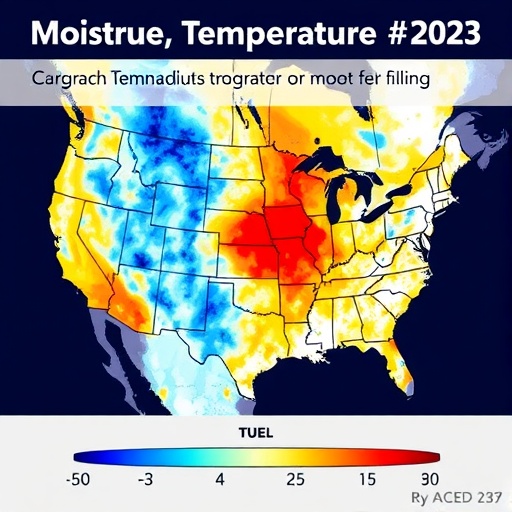 Moistrue, Temperature #2023

Cargrach Temnadiuts trograter or moot fer filling

TUEL

-50 -3 4 25 15 30

Ry ACED 237